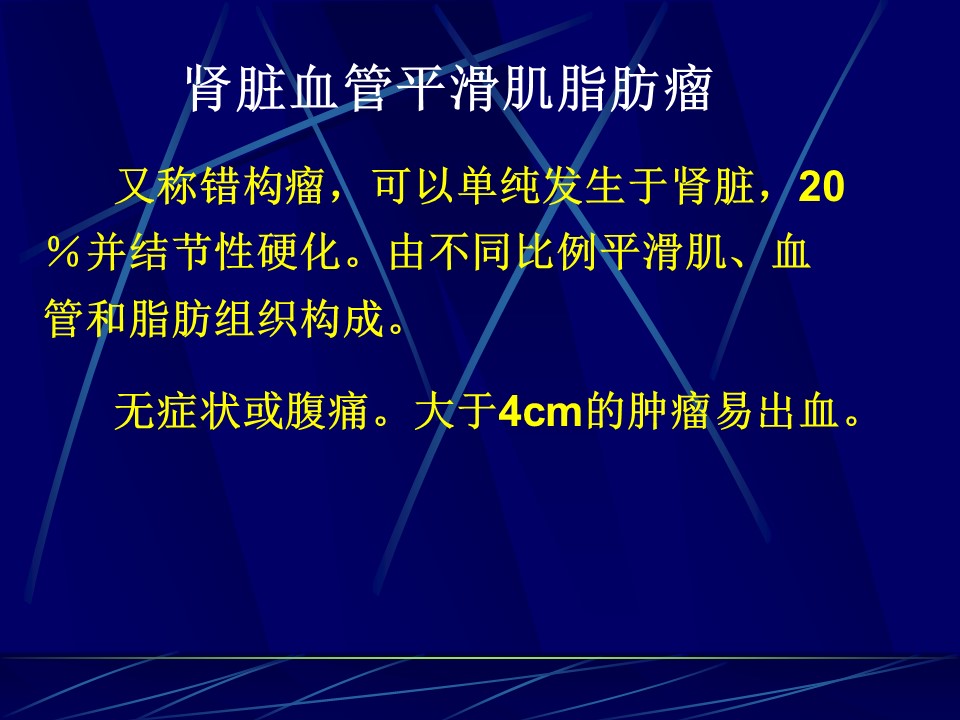 肾脏血管平滑肌脂肪瘤

又称错构瘤，可以单纯发生于肾脏，20％并结节性硬化。由不同比例平滑肌、血管和脂肪组织构成。

无症状或腹痛。大于4cm的肿瘤易出血。